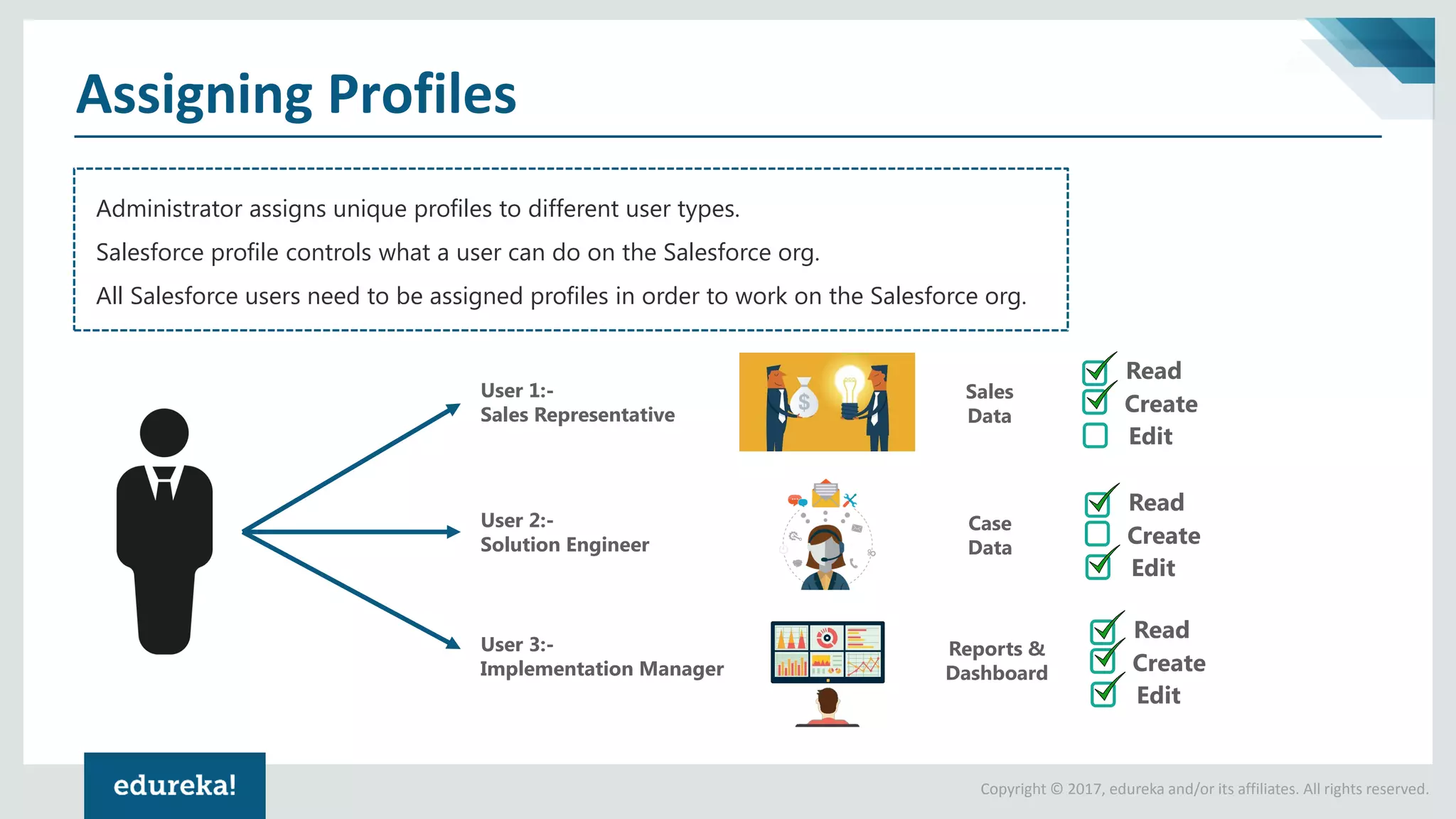 Assigning Profiles

Administrator assigns unique profiles to different user types.

Salesforce profile controls what a user can do on the Salesforce org.

All Salesforce users need to be assigned profiles in order to work on the Salesforce org.

User 1:-
Sales Representative

Sales
Data

Read
Create
Edit

User 2:-
Solution Engineer

Case
Data

Read
Create
Edit

User 3:-
Implementation Manager

Reports &
Dashboard

Read
Create
Edit

edureka!

Copyright © 2017, edureka and/or its affiliates. All rights reserved.